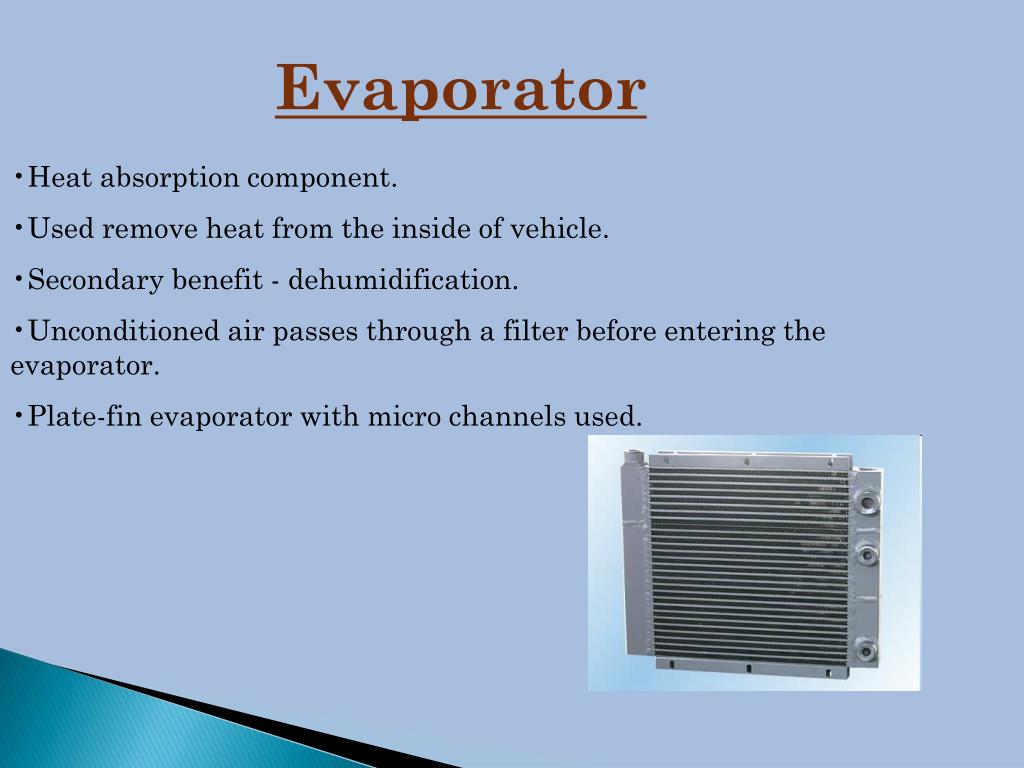 Evaporator

•Heat absorption component.

•Used remove heat from the inside of vehicle.

•Secondary benefit - dehumidification.

•Unconditioned air passes through a filter before entering the evaporator.

•Plate-fin evaporator with micro channels used.